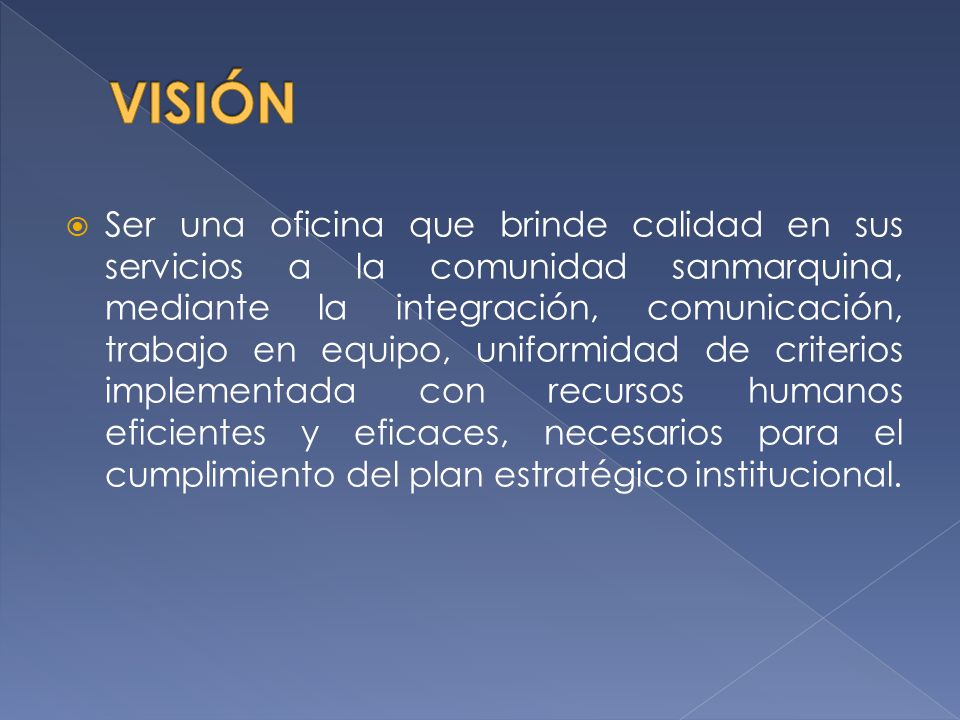 VISIÓN

Ser una oficina que brinde calidad en sus servicios a la comunidad sanmarquina, mediante la integración, comunicación, trabajo en equipo, uniformidad de criterios implementada con recursos humanos eficientes y eficaces, necesarios para el cumplimiento del plan estratégico institucional.